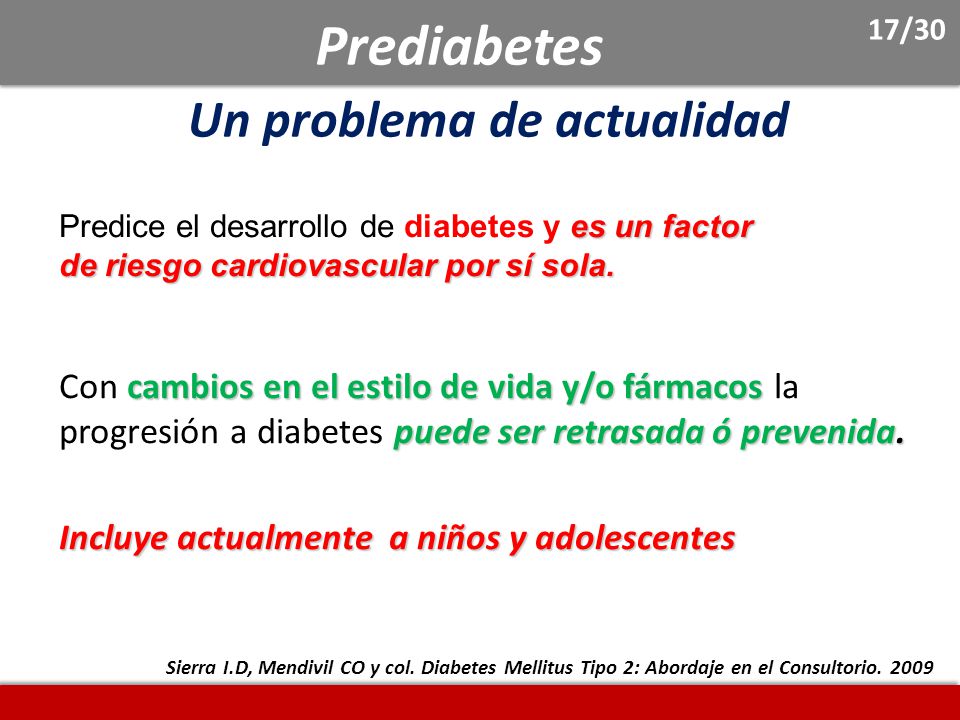 Prediabetes

17/30

Un problema de actualidad

Predice el desarrollo de diabetes y es un factor de riesgo cardiovascular por sí sola.

Con cambios en el estilo de vida y/o fármacos la progresión a diabetes puede ser retrasada ó prevenida.

Incluye actualmente a niños y adolescentes

Sierra I.D, Mendivil CO y col. Diabetes Mellitus Tipo 2: Abordaje en el Consultorio. 2009